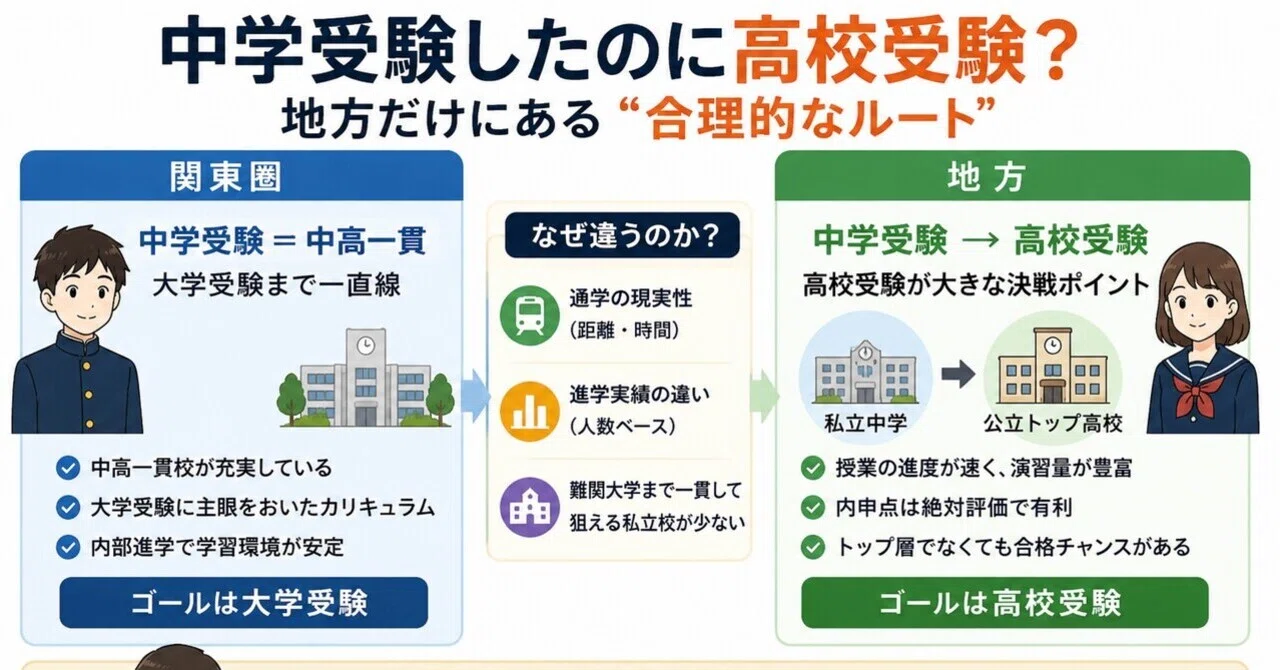 中学受験したのに高校受験？
地方だけにある“合理的なルート”

関東圏

中学受験 ＝ 中高一貫
大学受験まで一直線

中高一貫校が充実している
大学受験に主眼をおいたカリキュラム
内部進学で学習環境が安定

ゴールは大学受験

なぜ違うのか？

通学の現実性
（距離・時間）

進学実績の違い
（人数ベース）

難関大学まで一貫して狙える私立校が少ない

地方

中学受験 → 高校受験
高校受験が大きな決戦ポイント

私立中学
公立トップ高校

授業の進度が速く、演習量が豊富
内申点は絶対評価で有利
トップ層でなくても合格チャンスがある

ゴールは高校受験